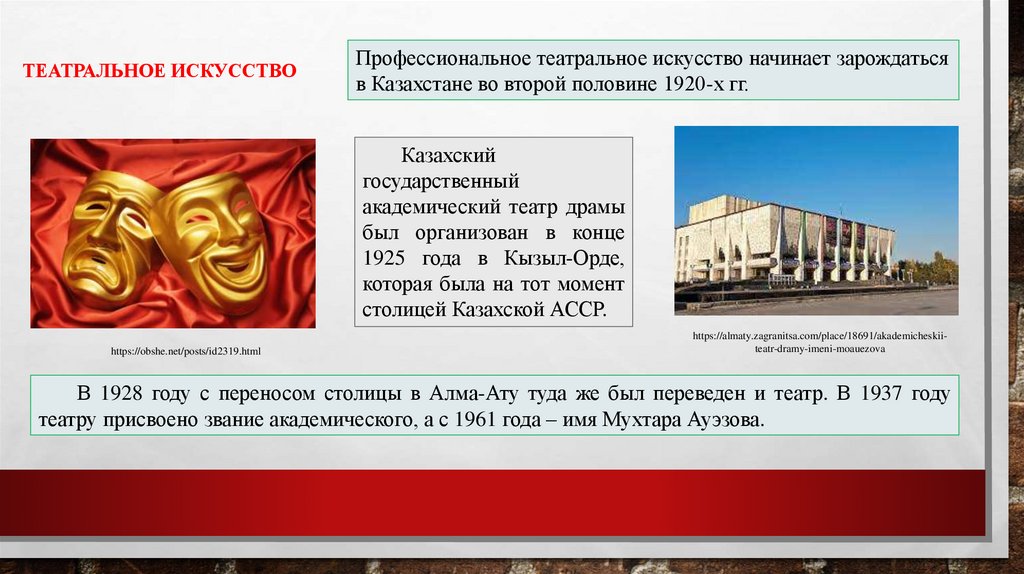 ТЕАТРАЛЬНОЕ ИСКУССТВО

Профессиональное театральное искусство начинает зарождаться в Казахстане во второй половине 1920-х гг.

Казахский государственный академический театр драмы был организован в конце 1925 года в Кызыл-Орде, которая была на тот момент столицей Казахской АССР.

https://obshe.net/posts/id2319.html

https://almaty.zagranitsa.com/place/18691/akademicheskii-teatr-dramy-imeni-moauezova

В 1928 году с переносом столицы в Алма-Ату туда же был переведен и театр. В 1937 году театру присвоено звание академического, а с 1961 года – имя Мухтара Ауэзова.